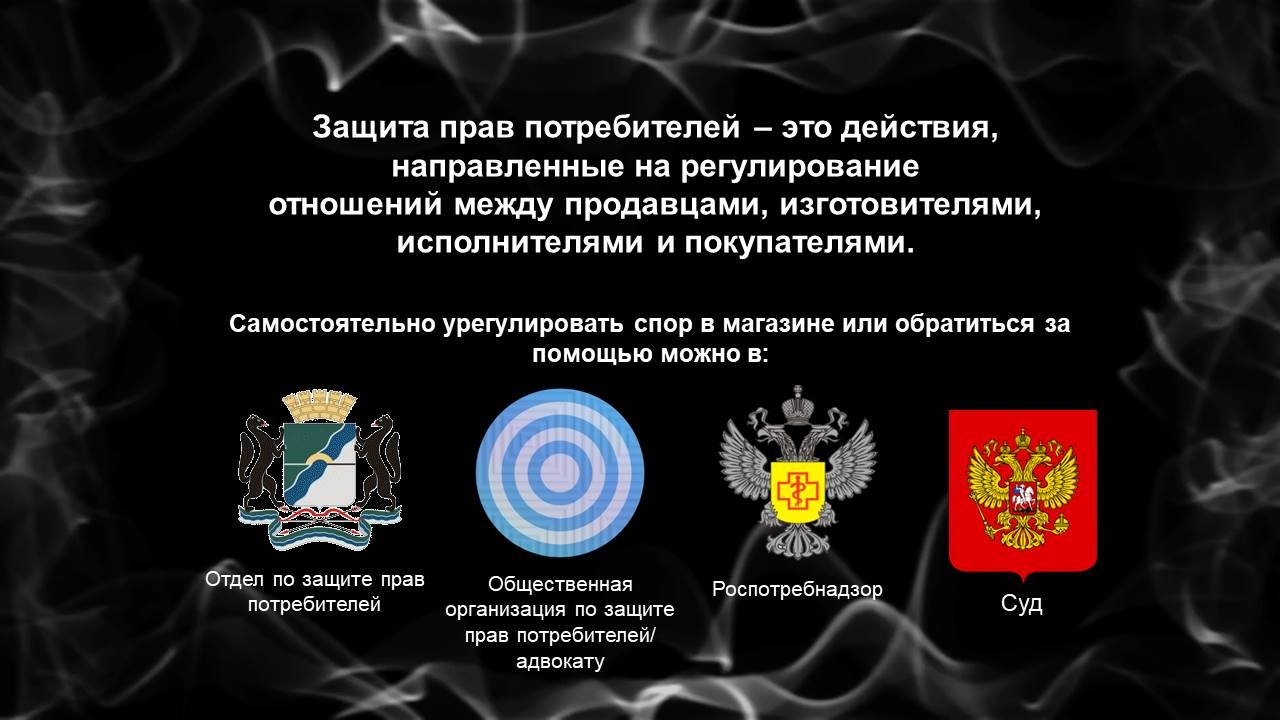 Защита прав потребителей – это действия, направленные на регулирование отношений между продавцами, изготовителями, исполнителями и покупателями.

Самостоятельно урегулировать спор в магазине или обратиться за помощью можно в:

Отдел по защите прав потребителей

Общественная организация по защите прав потребителей/ адвокату

Роспотребнадзор

Суд